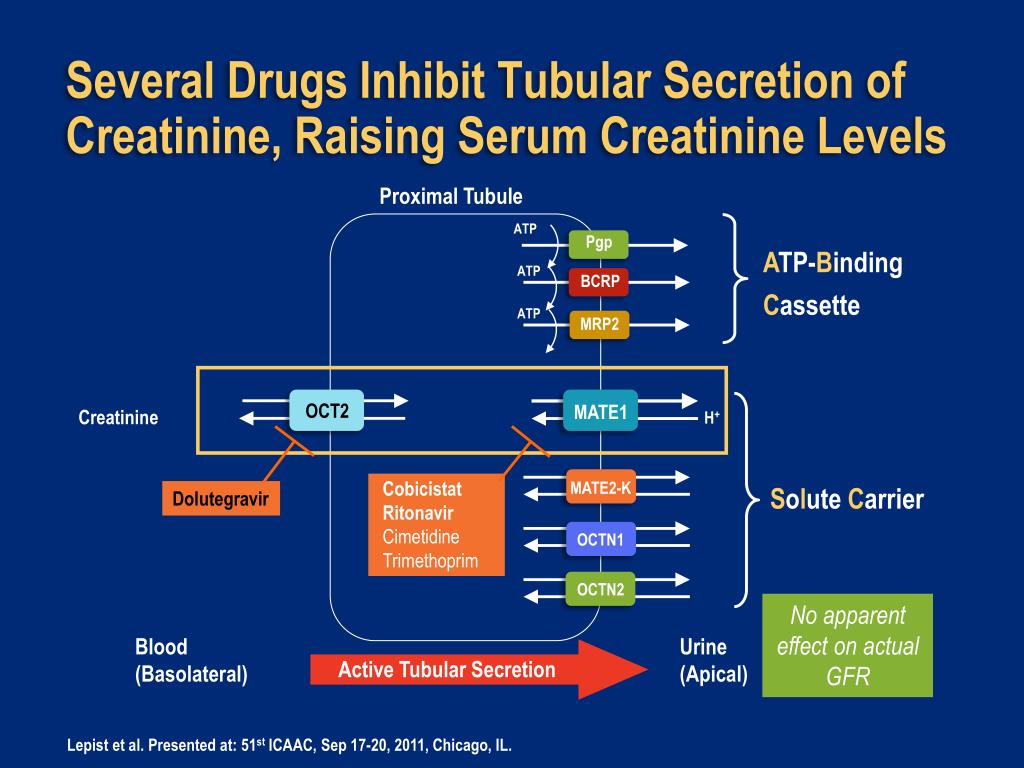 Several Drugs Inhibit Tubular Secretion of Creatinine, Raising Serum Creatinine Levels

Proximal Tubule

ATP

Pgp

ATP

BCRP

ATP

MRP2

ATP-Binding Cassette

Creatinine

OCT2

MATE1

$H^+$

Dolutegravir

Cobicistat
Ritonavir
Cimetidine
Trimethoprim

MATE2-K

OCTN1

OCTN2

Solute Carrier

No apparent effect on actual GFR

Blood (Basolateral)

Active Tubular Secretion

Urine (Apical)

Lepist et al. Presented at: 51$^{st}$ ICAAC, Sep 17-20, 2011, Chicago, IL.